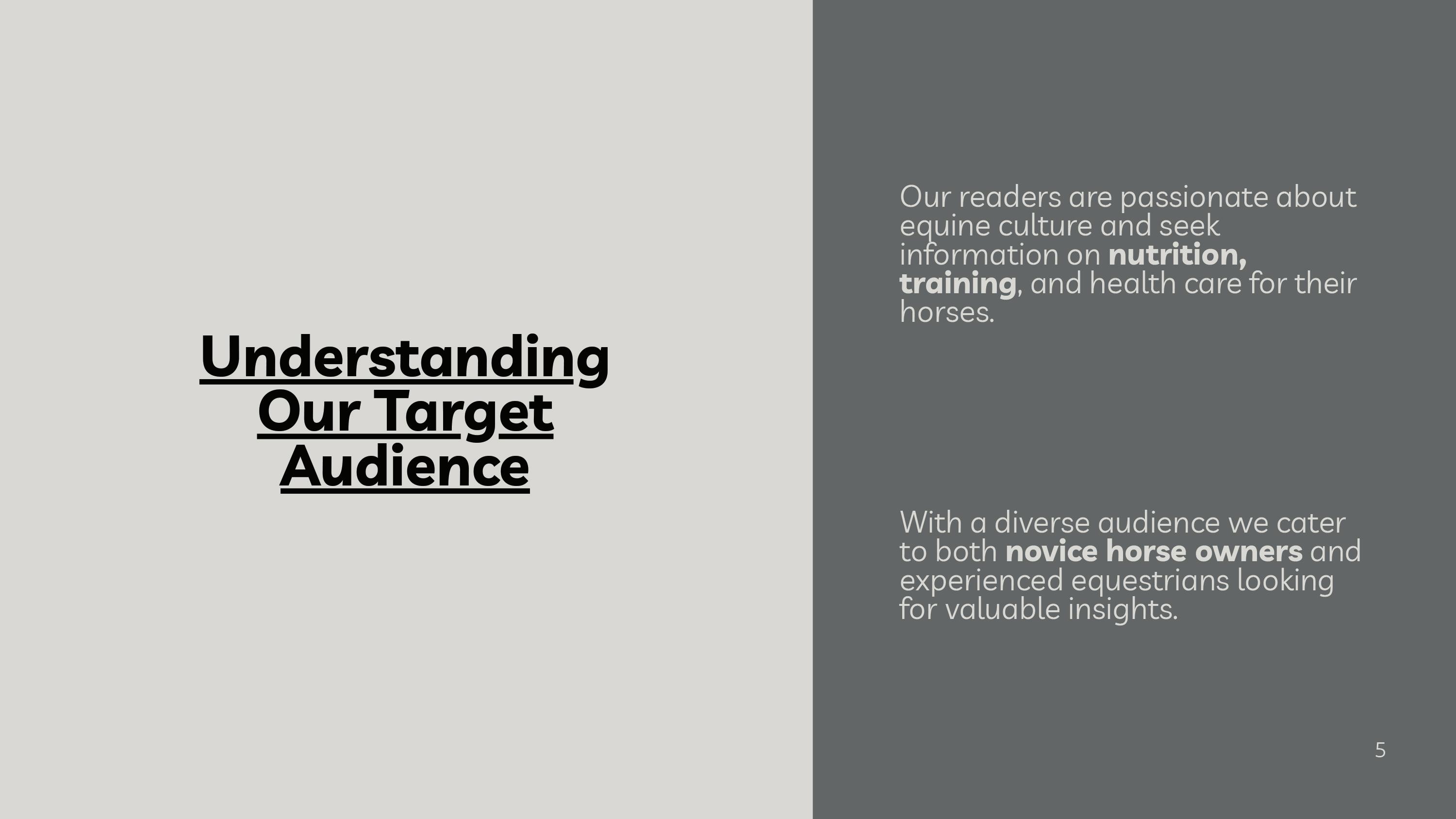 Understanding Our Target Audience

Our readers are passionate about equine culture and seek information on nutrition, training, and health care for their horses.

With a diverse audience we cater to both novice horse owners and experienced equestrians looking for valuable insights.

5